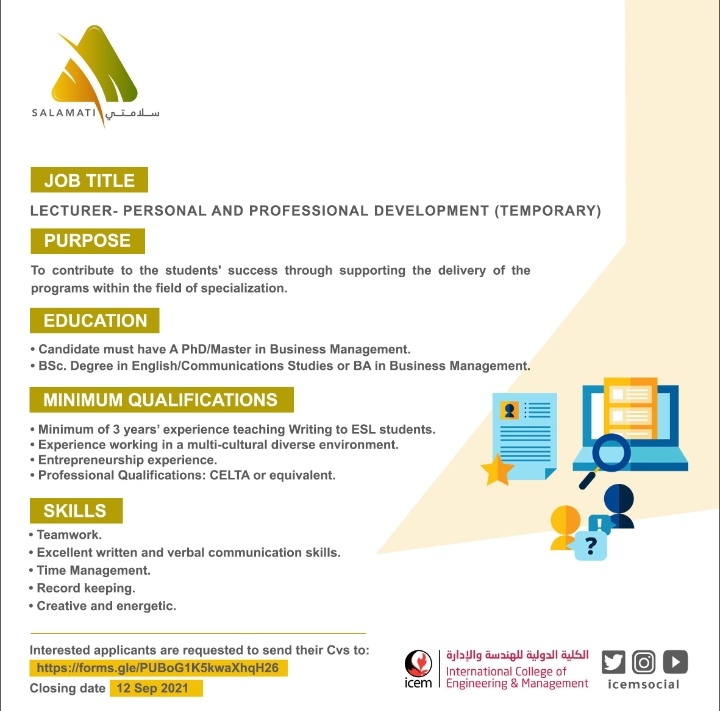 SALAMATI سلامتي

JOB TITLE

LECTURER- PERSONAL AND PROFESSIONAL DEVELOPMENT (TEMPORARY)

PURPOSE

To contribute to the students' success through supporting the delivery of the programs within the field of specialization.

EDUCATION

• Candidate must have A PhD/Master in Business Management.
• BSc. Degree in English/Communications Studies or BA in Business Management.

MINIMUM QUALIFICATIONS

• Minimum of 3 years' experience teaching Writing to ESL students.
• Experience working in a multi-cultural diverse environment.
• Entrepreneurship experience.
• Professional Qualifications: CELTA or equivalent.

SKILLS

• Teamwork.
• Excellent written and verbal communication skills.
• Time Management.
• Record keeping.
• Creative and energetic.

Interested applicants are requested to send their Cvs to:
https://forms.gle/PUBoG1K5kwaXhqH26
Closing date 12 Sep 2021

icem
الكلية الدولية للهندسة والإدارة
International College of Engineering & Management

icemsocial